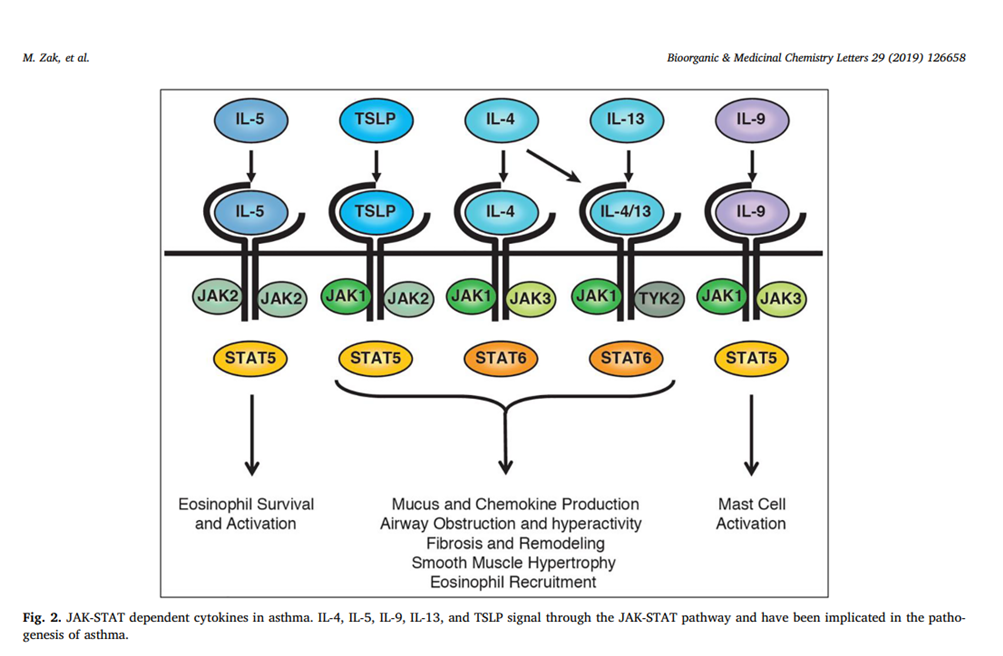 M. Zak, et al.

Bioorganic & Medicinal Chemistry Letters 29 (2019) 126658

IL-5
TSLP
IL-4
IL-13
IL-9

IL-5
TSLP
IL-4
IL-4/13
IL-9

JAK2 JAK2
JAK1 JAK2
JAK1 JAK3
JAK1 TYK2
JAK1 JAK3

STAT5
STAT5
STAT6
STAT6
STAT5

Eosinophil Survival and Activation

Mucus and Chemokine Production
Airway Obstruction and hyperactivity
Fibrosis and Remodeling
Smooth Muscle Hypertrophy
Eosinophil Recruitment

Mast Cell Activation

Fig. 2. JAK-STAT dependent cytokines in asthma. IL-4, IL-5, IL-9, IL-13, and TSLP signal through the JAK-STAT pathway and have been implicated in the pathogenesis of asthma.